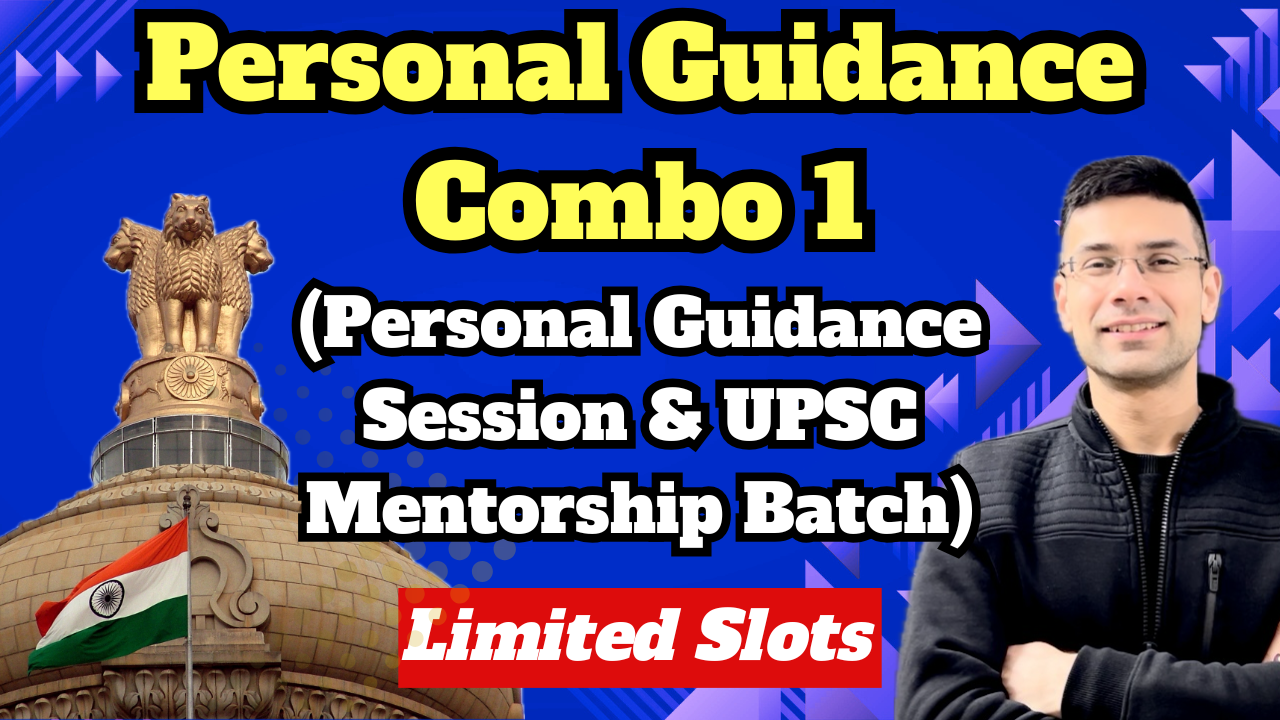 Personal Guidance Combo 1

(Personal Guidance Session & UPSC Mentorship Batch)

Limited Slots